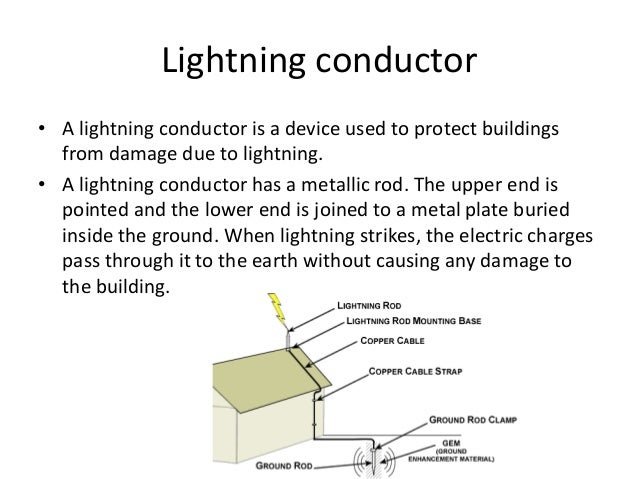 Lightning conductor

• A lightning conductor is a device used to protect buildings from damage due to lightning.

• A lightning conductor has a metallic rod. The upper end is pointed and the lower end is joined to a metal plate buried inside the ground. When lightning strikes, the electric charges pass through it to the earth without causing any damage to the building.

LIGHTNING ROD
LIGHTNING ROD MOUNTING BASE
COPPER CABLE
COPPER CABLE STRAP
GROUND ROD CLAMP
GEM (GROUND ENHANCEMENT MATERIAL)
GROUND ROD